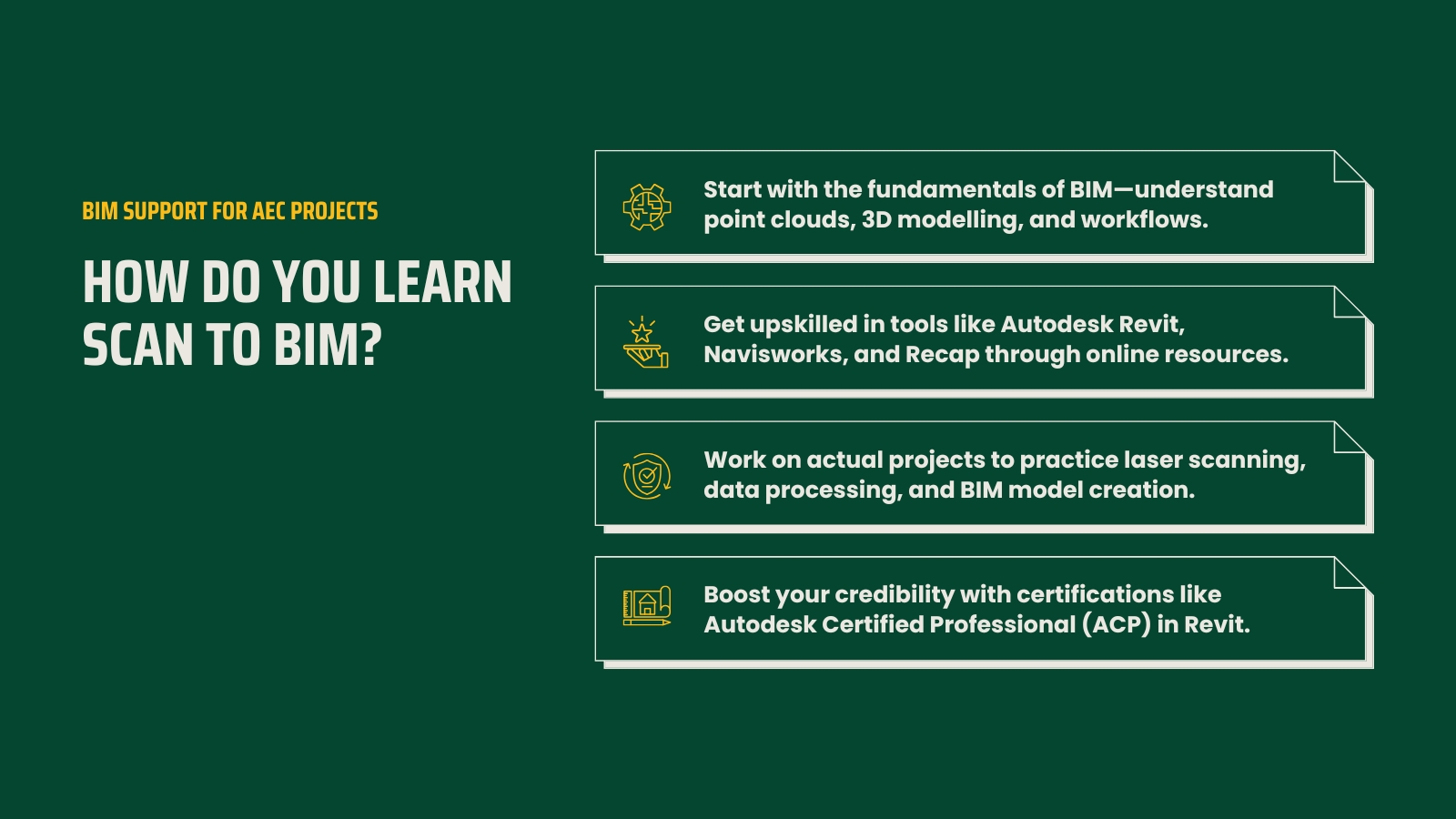 BIM SUPPORT FOR AEC PROJECTS

HOW DO YOU LEARN SCAN TO BIM?

Start with the fundamentals of BIM—understand point clouds, 3D modelling, and workflows.

Get upskilled in tools like Autodesk Revit, Navisworks, and Recap through online resources.

Work on actual projects to practice laser scanning, data processing, and BIM model creation.

Boost your credibility with certifications like Autodesk Certified Professional (ACP) in Revit.